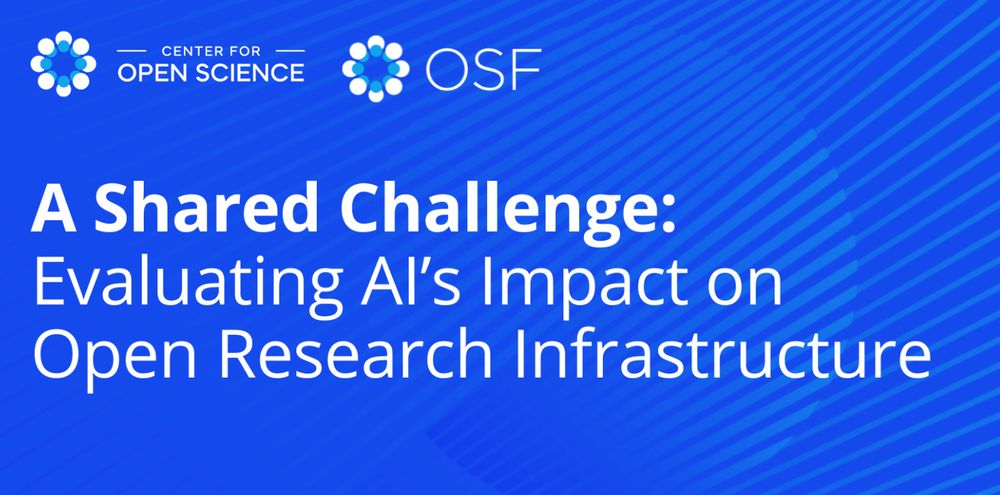 CENTER FOR
OPEN SCIENCE

OSF

A Shared Challenge:
Evaluating AI's Impact on Open Research Infrastructure